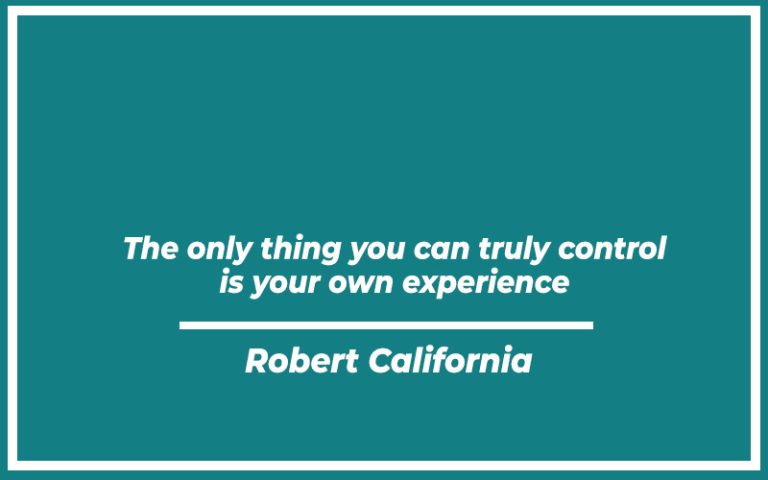 The only thing you can truly control is your own experience

Robert California